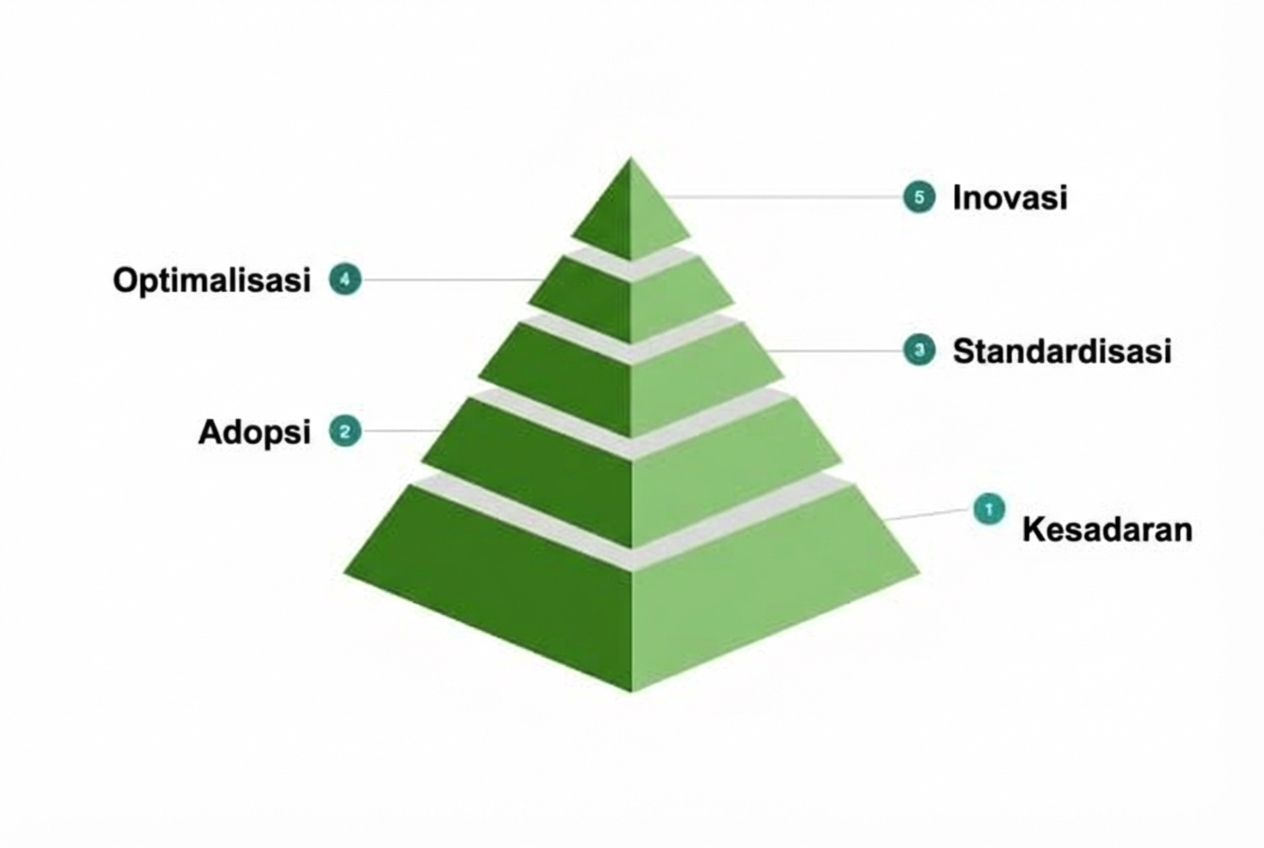 5 Inovasi

Optimalisasi 4

3 Standardisasi

Adopsi 2

1 Kesadaran